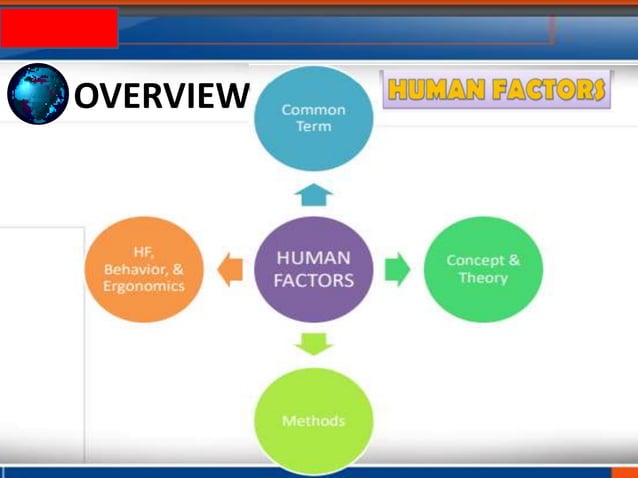 OVERVIEW

HUMAN FACTORS

Common Term

HF, Behavior, & Ergonomics

HUMAN FACTORS

Concept & Theory

Methods